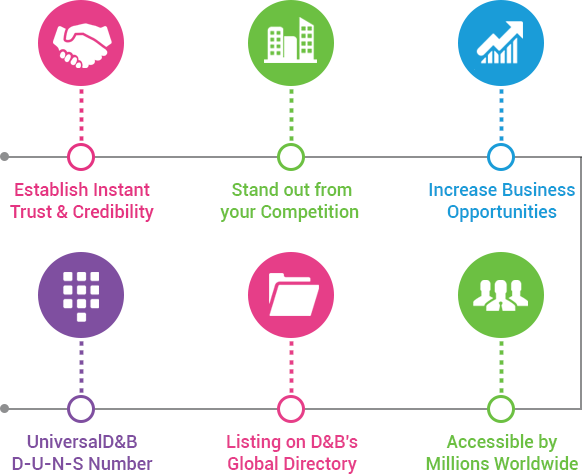 Establish Instant Trust & Credibility

Stand out from your Competition

Increase Business Opportunities

UniversalD&B D-U-N-S Number

Listing on D&B's Global Directory

Accessible by Millions Worldwide